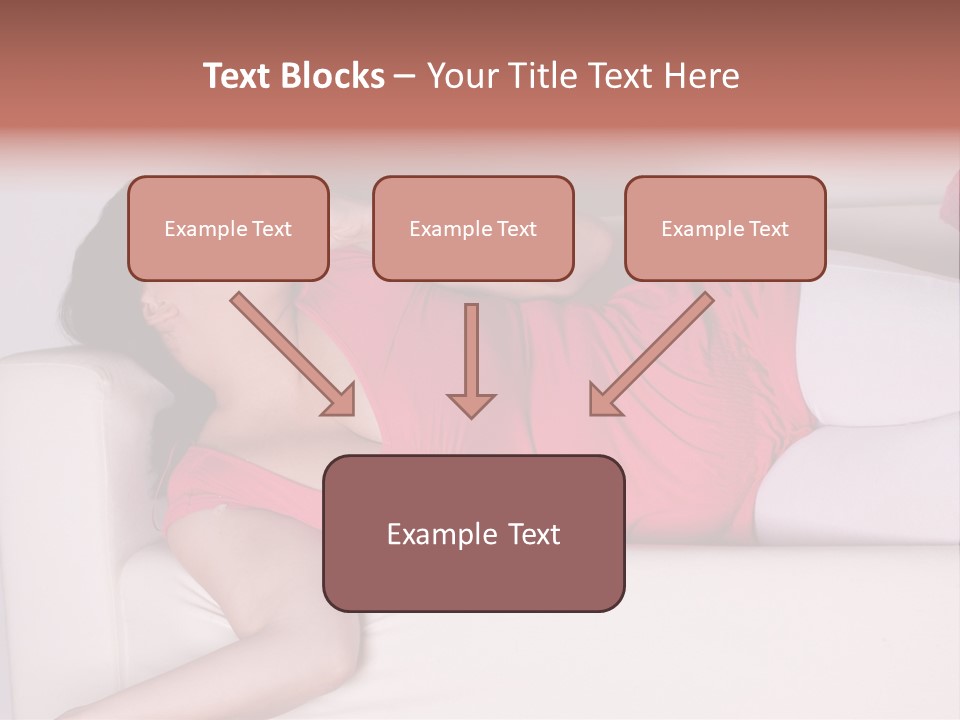 Text Blocks – Your Title Text Here

Example Text

Example Text

Example Text

Example Text